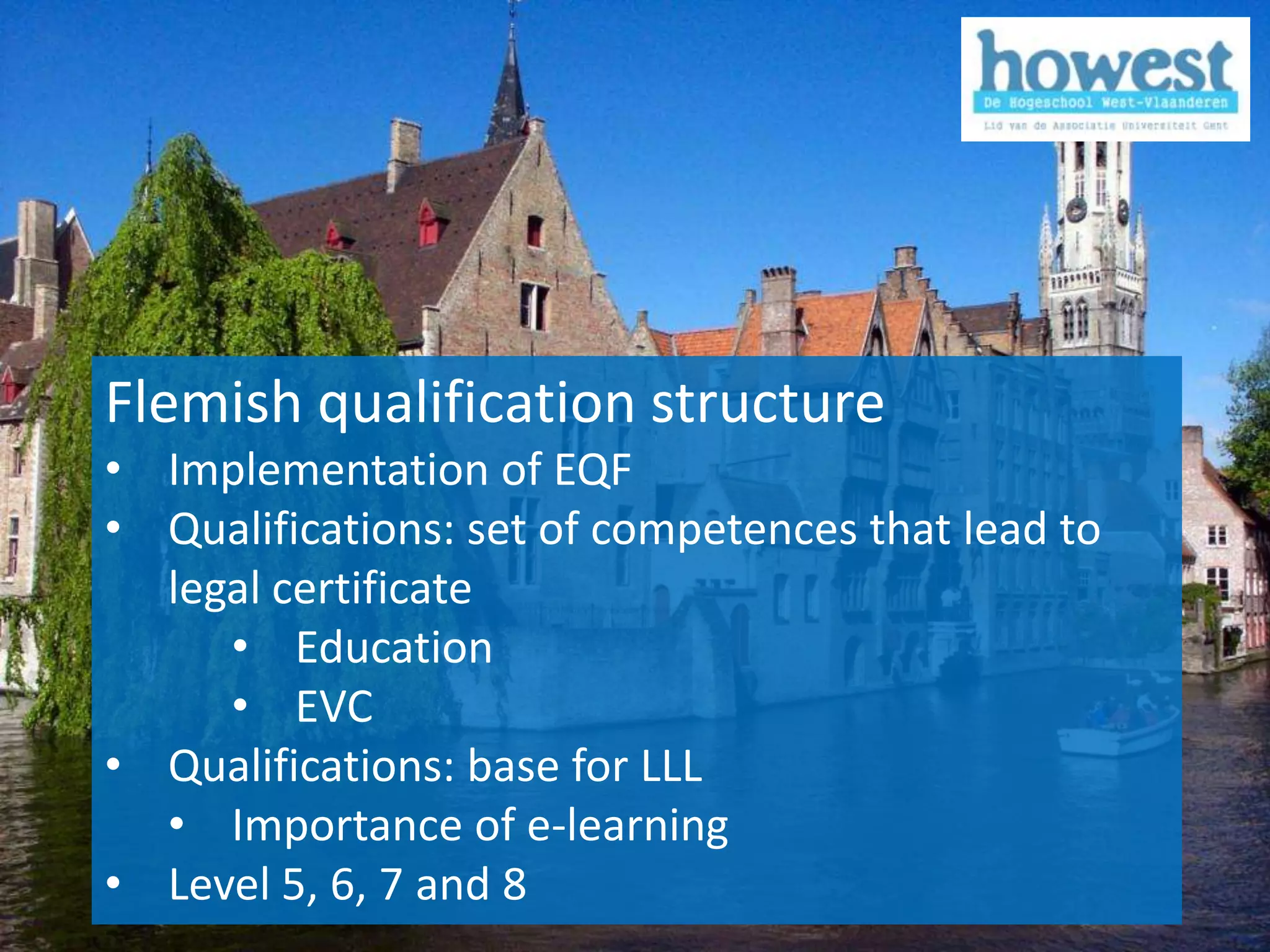 howest
De Hogeschool West-Vlaanderen
Lid van de Associatie Universiteit Gent

Flemish qualification structure
• Implementation of EQF
• Qualifications: set of competences that lead to legal certificate
  • Education
  • EVC
• Qualifications: base for LLL
  • Importance of e-learning
• Level 5, 6, 7 and 8